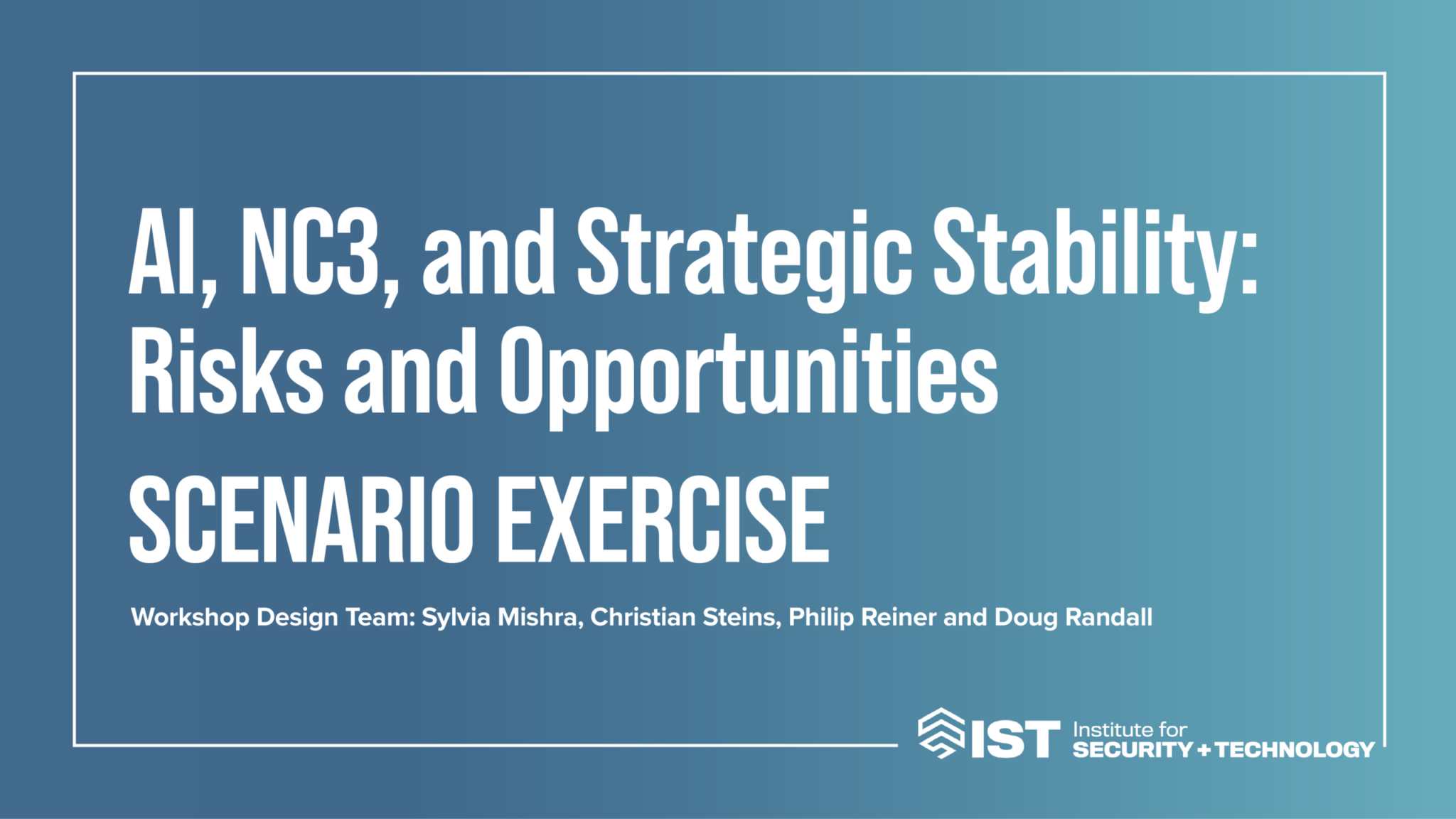 AI, NC3, and Strategic Stability: Risks and Opportunities

SCENARIO EXERCISE

Workshop Design Team: Sylvia Mishra, Christian Steins, Philip Reiner and Doug Randall

IST Institute for SECURITY + TECHNOLOGY